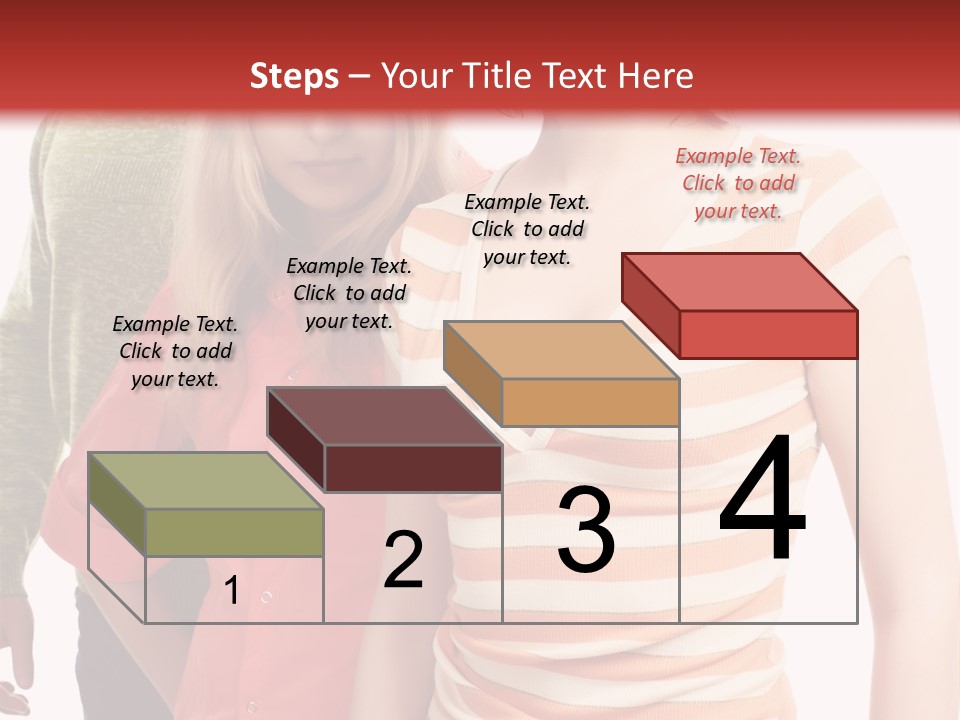 Steps – Your Title Text Here

Example Text. Click to add your text.

Example Text. Click to add your text.

Example Text. Click to add your text.

Example Text. Click to add your text.

1

2

3

4